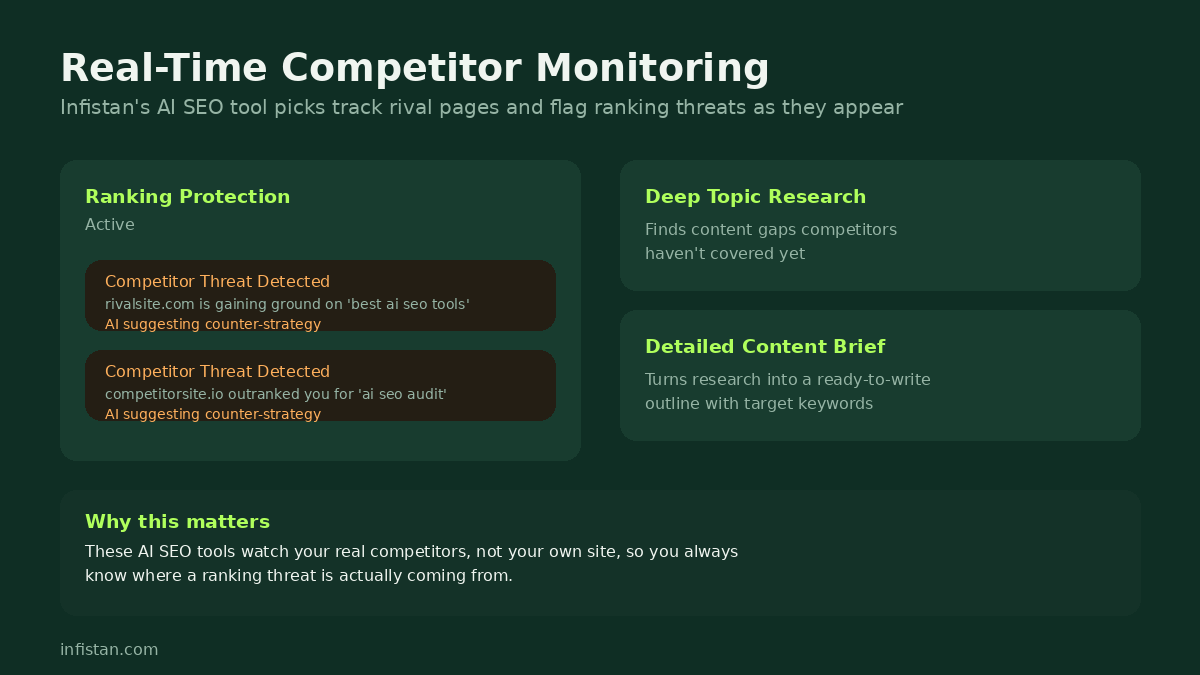 Real-Time Competitor Monitoring

Infistan's AI SEO tool picks track rival pages and flag ranking threats as they appear

Ranking Protection

Active

Competitor Threat Detected

rivalsite.com is gaining ground on 'best ai seo tools'

AI suggesting counter-strategy

Competitor Threat Detected

competitorsite.io outranked you for 'ai seo audit'

AI suggesting counter-strategy

Deep Topic Research

Finds content gaps competitors haven't covered yet

Detailed Content Brief

Turns research into a ready-to-write outline with target keywords

Why this matters

These AI SEO tools watch your real competitors, not your own site, so you always know where a ranking threat is actually coming from.

infistan.com